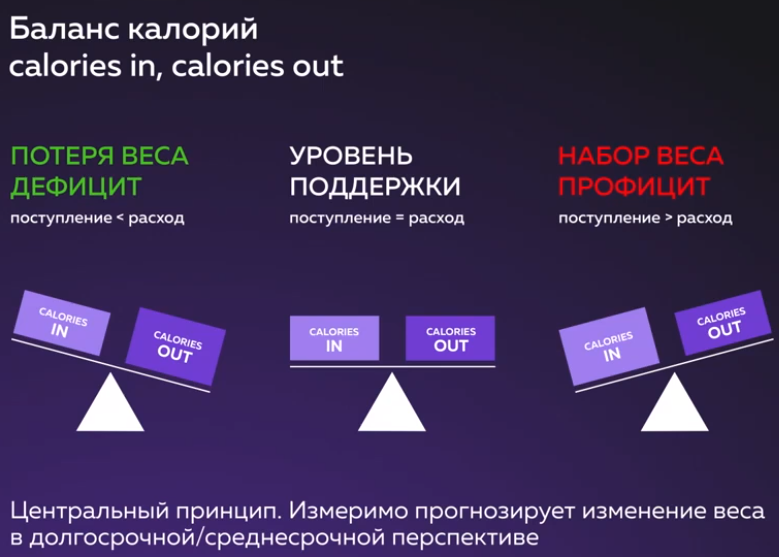 Баланс калорий
calories in, calories out

ПОТЕРЯ ВЕСА
ДЕФИЦИТ
поступление < расход

CALORIES
IN

CALORIES
OUT

УРОВЕНЬ
ПОДДЕРЖКИ
поступление = расход

CALORIES
IN

CALORIES
OUT

НАБОР ВЕСА
ПРОФИЦИТ
поступление > расход

CALORIES
IN

CALORIES
OUT

Центральный принцип. Измеримо прогнозирует изменение веса в долгосрочной/среднесрочной перспективе